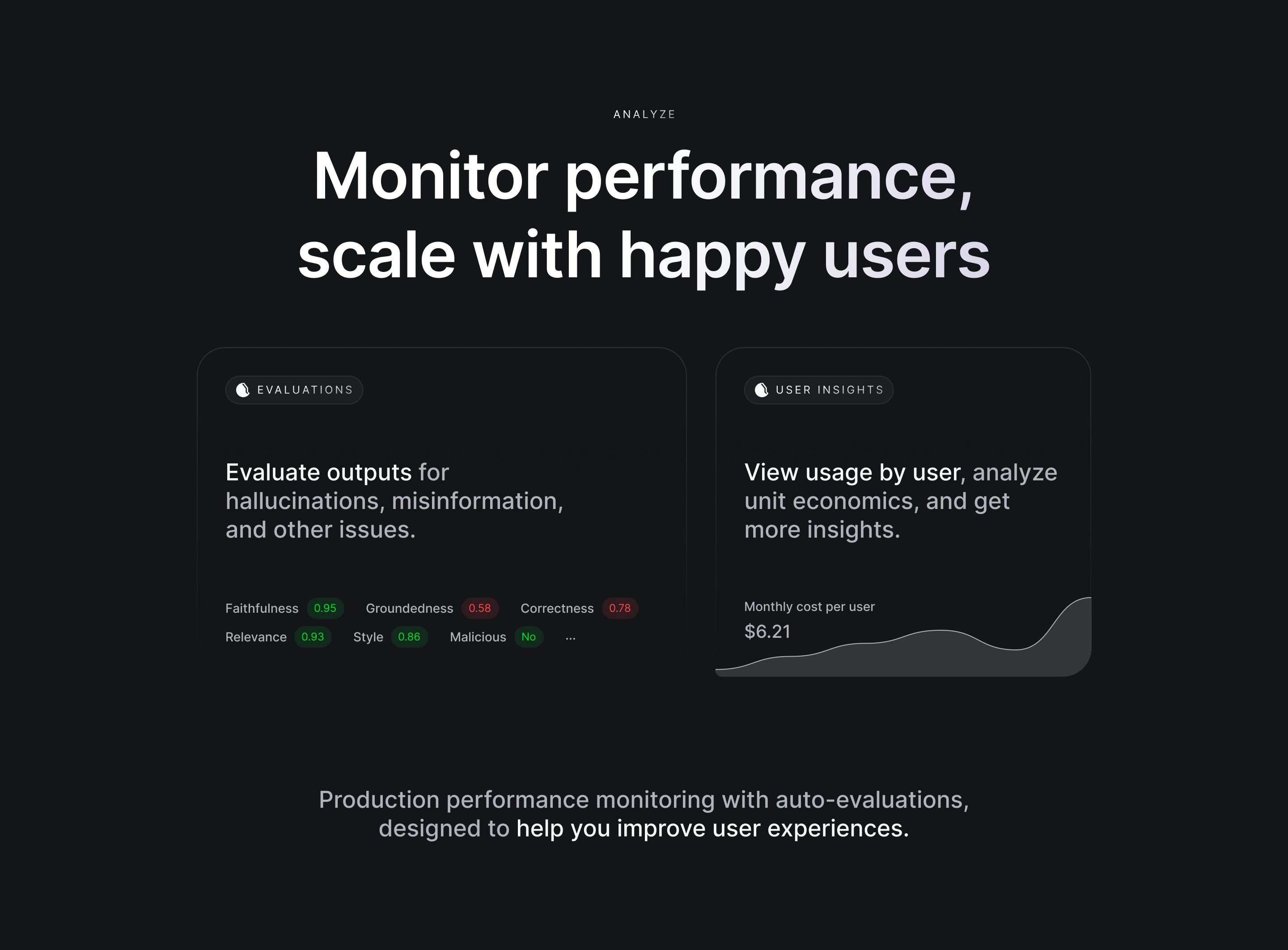 ANALYZE

Monitor performance, scale with happy users

EVALUATIONS

Evaluate outputs for hallucinations, misinformation, and other issues.

Faithfulness 0.95 Groundedness 0.58 Correctness 0.78
Relevance 0.93 Style 0.86 Malicious No ...

USER INSIGHTS

View usage by user, analyze unit economics, and get more insights.

Monthly cost per user
$6.21

Production performance monitoring with auto-evaluations, designed to help you improve user experiences.